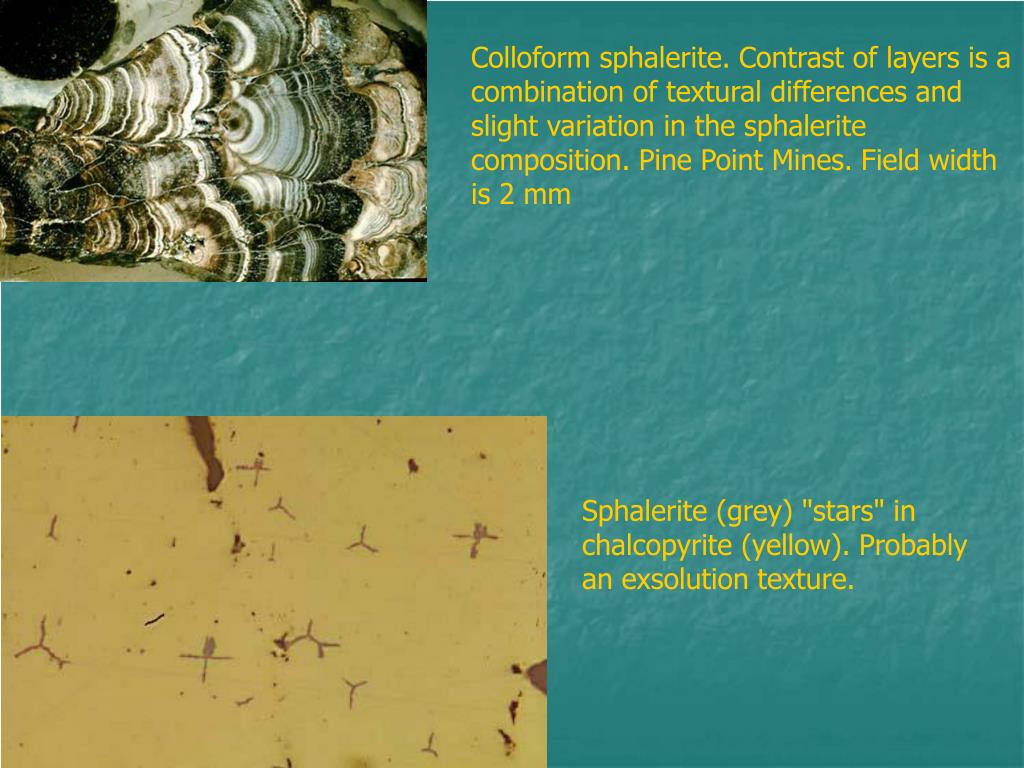 Colloform sphalerite. Contrast of layers is a combination of textural differences and slight variation in the sphalerite composition. Pine Point Mines. Field width is 2 mm

Sphalerite (grey) "stars" in chalcopyrite (yellow). Probably an exsolution texture.